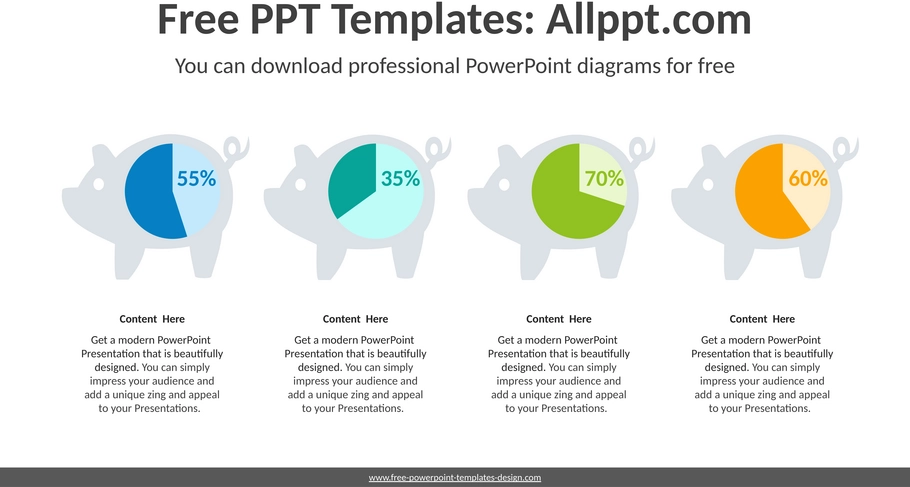 Free PPT Templates: Allppt.com

You can download professional PowerPoint diagrams for free

55%

35%

70%

60%

Content Here

Get a modern PowerPoint Presentation that is beautifully designed. You can simply impress your audience and add a unique zing and appeal to your Presentations.

Content Here

Get a modern PowerPoint Presentation that is beautifully designed. You can simply impress your audience and add a unique zing and appeal to your Presentations.

Content Here

Get a modern PowerPoint Presentation that is beautifully designed. You can simply impress your audience and add a unique zing and appeal to your Presentations.

Content Here

Get a modern PowerPoint Presentation that is beautifully designed. You can simply impress your audience and add a unique zing and appeal to your Presentations.

www.free-powerpoint-templates-design.com